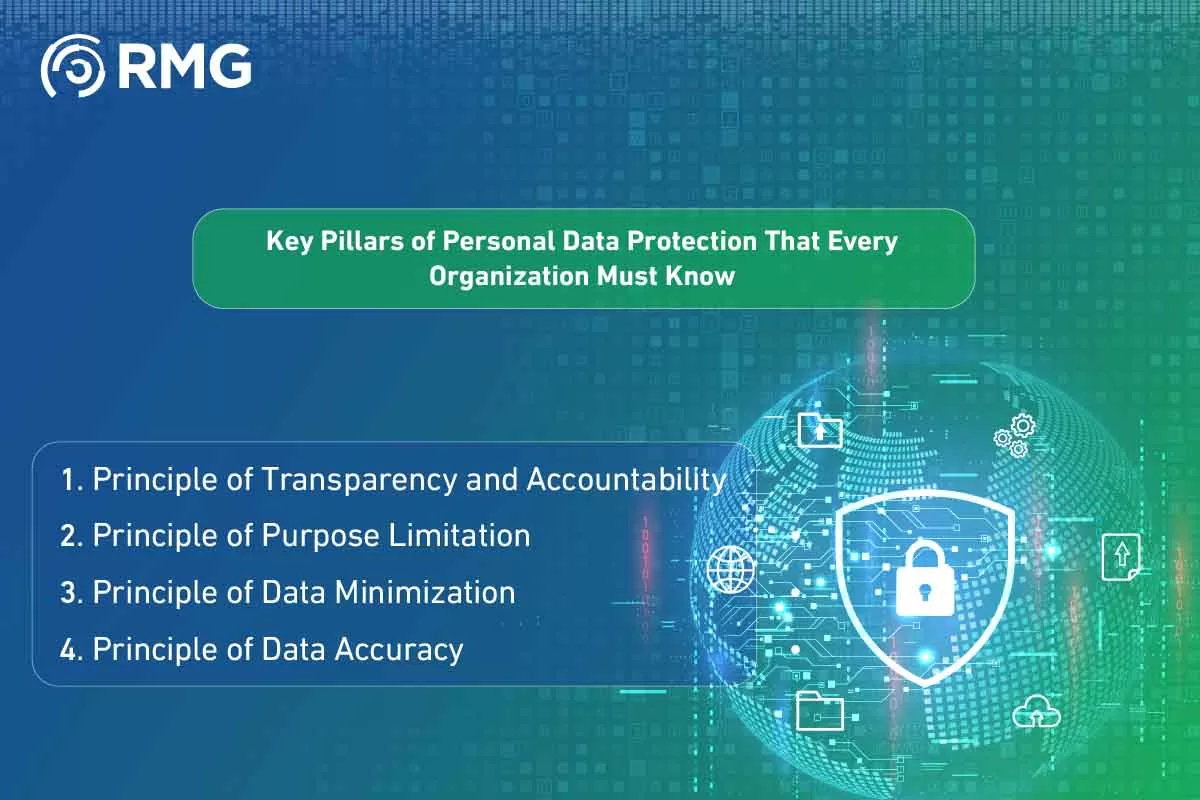 RMG

Key Pillars of Personal Data Protection That Every Organization Must Know

1. Principle of Transparency and Accountability
2. Principle of Purpose Limitation
3. Principle of Data Minimization
4. Principle of Data Accuracy